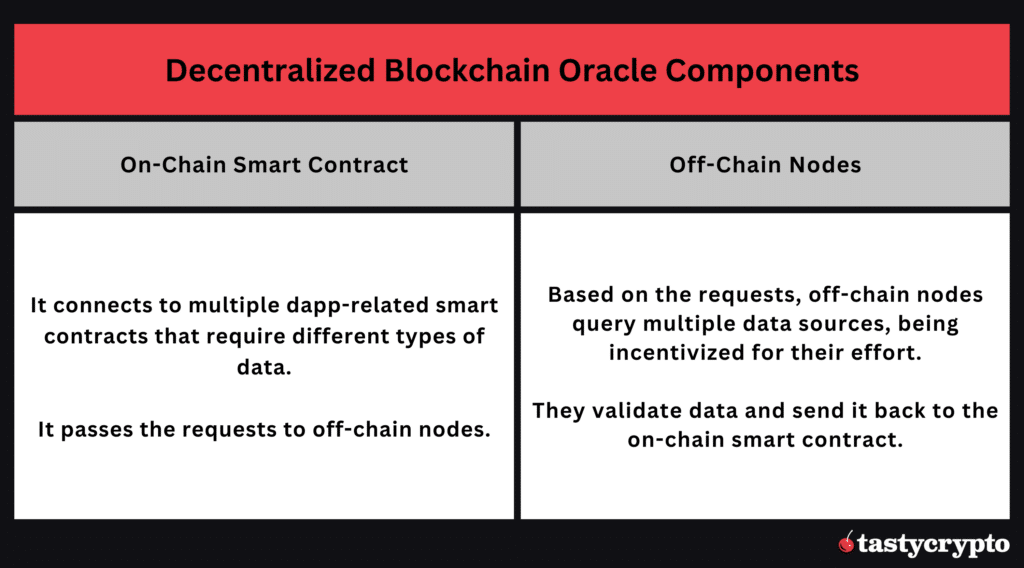 Decentralized Blockchain Oracle Components

| On-Chain Smart Contract | Off-Chain Nodes |
|---|---|
| It connects to multiple dapp-related smart contracts that require different types of data. It passes the requests to off-chain nodes. | Based on the requests, off-chain nodes query multiple data sources, being incentivized for their effort. They validate data and send it back to the on-chain smart contract. |

tastycrypto